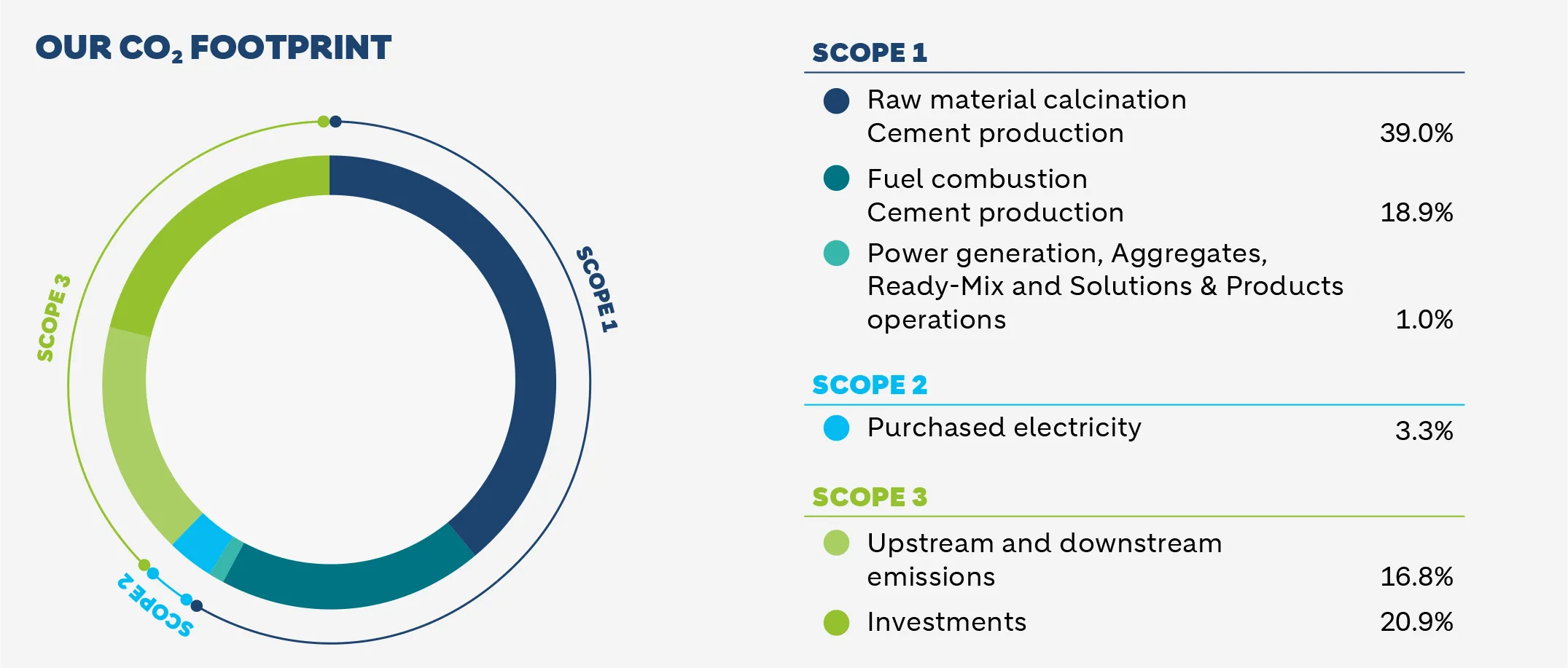 OUR $CO_2$ FOOTPRINT

SCOPE 3

SCOPE 1

SCOPE 2

SCOPE 1

Raw material calcination
Cement production 39.0%

Fuel combustion
Cement production 18.9%

Power generation, Aggregates, Ready-Mix and Solutions & Products operations 1.0%

SCOPE 2

Purchased electricity 3.3%

SCOPE 3

Upstream and downstream emissions 16.8%

Investments 20.9%